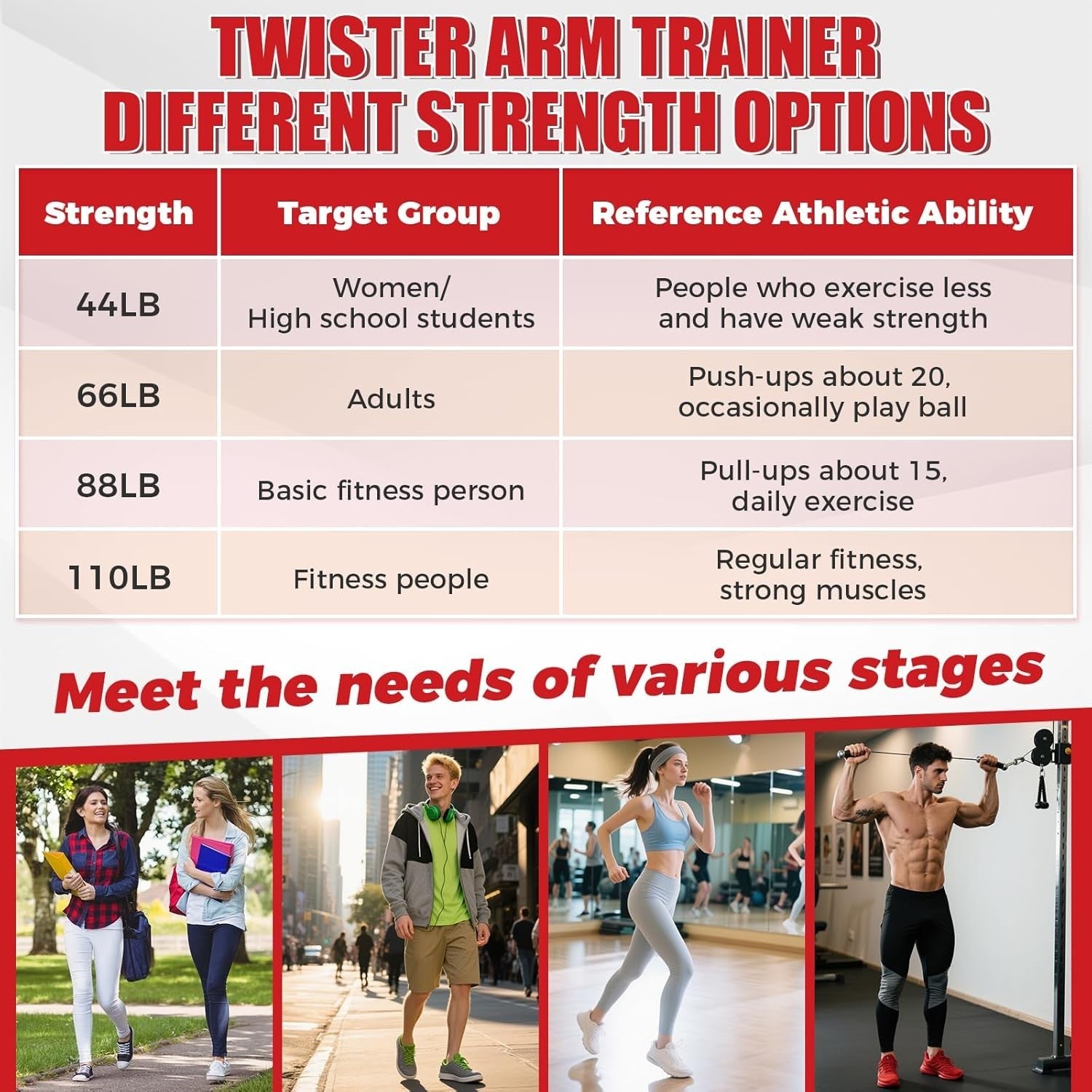 TWISTER ARM TRAINER
DIFFERENT STRENGTH OPTIONS

| Strength | Target Group | Reference Athletic Ability |
|---|---|---|
| 44LB | Women/ High school students | People who exercise less and have weak strength |
| 66LB | Adults | Push-ups about 20, occasionally play ball |
| 88LB | Basic fitness person | Pull-ups about 15, daily exercise |
| 110LB | Fitness people | Regular fitness, strong muscles |

Meet the needs of various stages